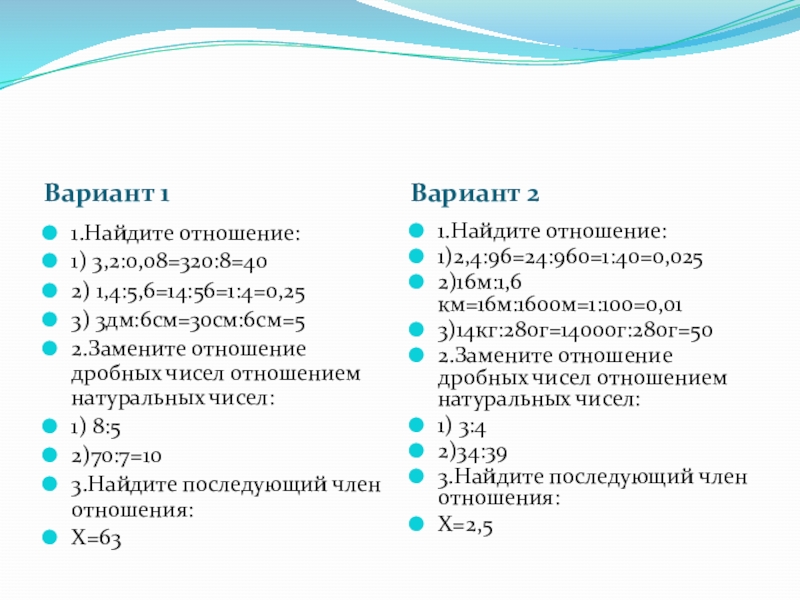 Вариант 1

1.Найдите отношение:
1) 3,2:0,08=320:8=40
2) 1,4:5,6=14:56=1:4=0,25
3) 3дм:6см=30см:6см=5
2.Замените отношение дробных чисел отношением натуральных чисел:
1) 8:5
2)70:7=10
3.Найдите последующий член отношения:
Х=63

Вариант 2

1.Найдите отношение:
1)2,4:96=24:960=1:40=0,025
2)16м:1,6 км=16м:1600м=1:100=0,01
3)14кг:280г=14000г:280г=50
2.Замените отношение дробных чисел отношением натуральных чисел:
1) 3:4
2)34:39
3.Найдите последующий член отношения:
Х=2,5